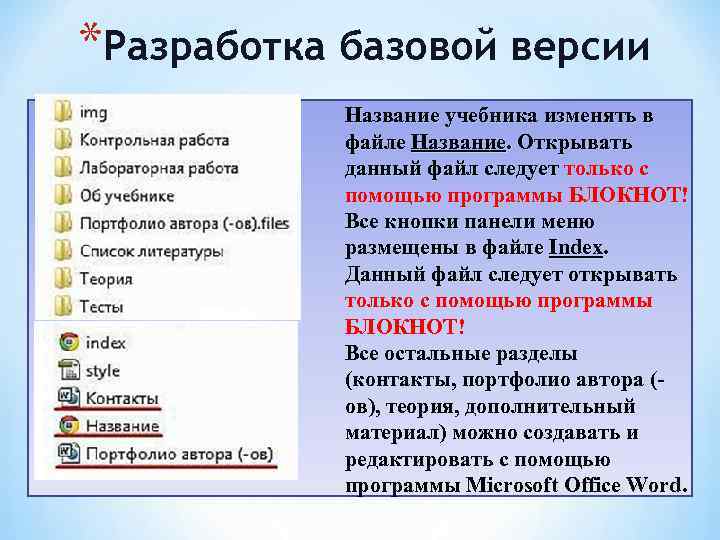 *Разработка базовой версии

img
Контрольная работа
Лабораторная работа
Об учебнике
Портфолио автора (-ов).files
Список литературы
Теория
Тесты

index
style
Контакты
Название
Портфолио автора (-ов)

Название учебника изменять в файле Название. Открывать данный файл следует только с помощью программы БЛОКНОТ!
Все кнопки панели меню размещены в файле Index. Данный файл следует открывать только с помощью программы БЛОКНОТ!
Все остальные разделы (контакты, портфолио автора (-ов), теория, дополнительный материал) можно создавать и редактировать с помощью программы Microsoft Office Word.